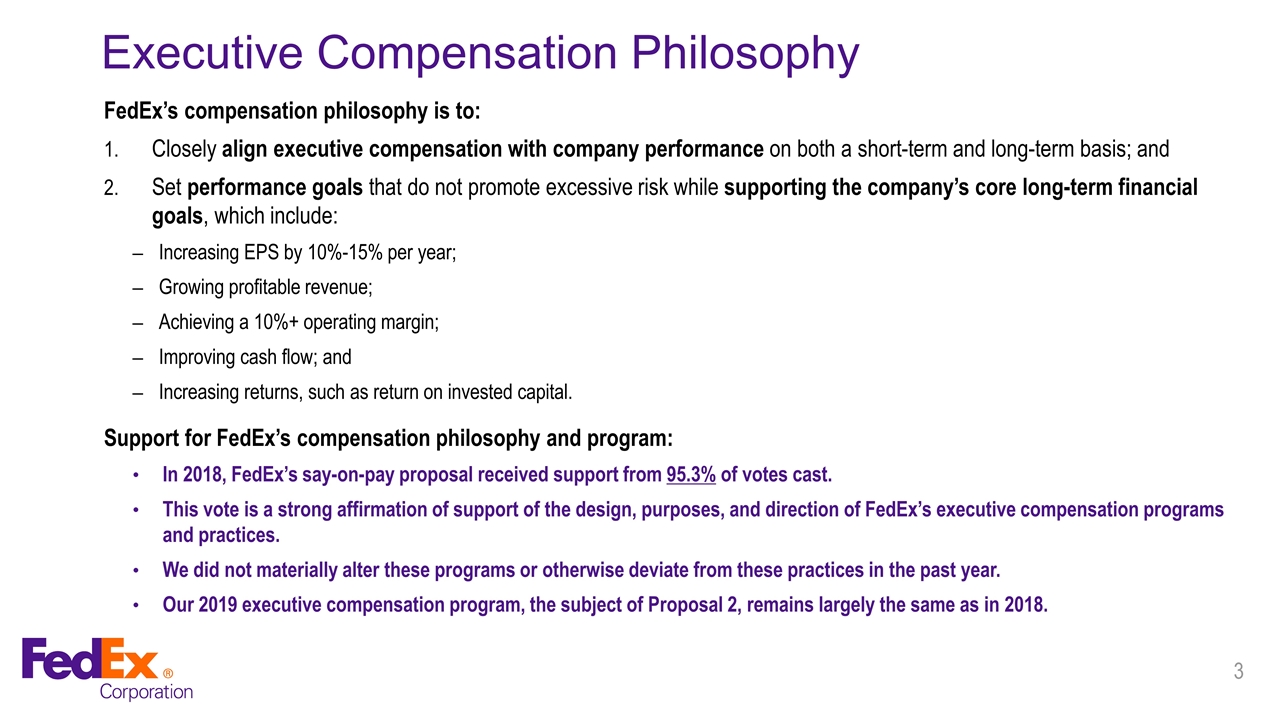 Executive Compensation Philosophy

FedEx's compensation philosophy is to:

1. Closely align executive compensation with company performance on both a short-term and long-term basis; and
2. Set performance goals that do not promote excessive risk while supporting the company's core long-term financial goals, which include:

– Increasing EPS by 10%-15% per year;
– Growing profitable revenue;
– Achieving a 10%+ operating margin;
– Improving cash flow; and
– Increasing returns, such as return on invested capital.

Support for FedEx's compensation philosophy and program:

• In 2018, FedEx's say-on-pay proposal received support from 95.3% of votes cast.
• This vote is a strong affirmation of support of the design, purposes, and direction of FedEx's executive compensation programs and practices.
• We did not materially alter these programs or otherwise deviate from these practices in the past year.
• Our 2019 executive compensation program, the subject of Proposal 2, remains largely the same as in 2018.

FedEx® Corporation

3